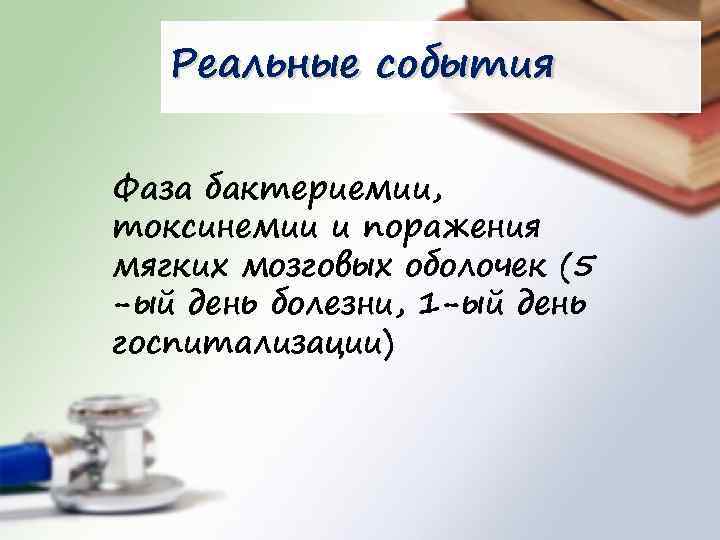 Реальные события

Фаза бактериемии, токсинемии и поражения мягких мозговых оболочек (5 -ый день болезни, 1-ый день госпитализации)